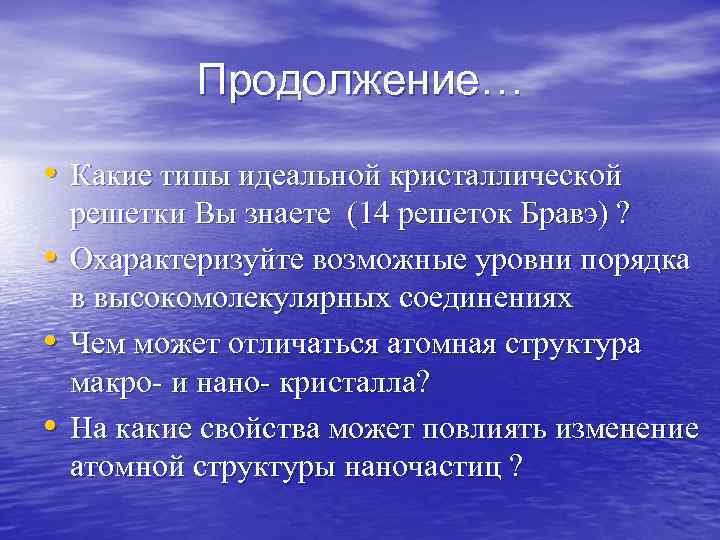 Продолжение…

• Какие типы идеальной кристаллической решетки Вы знаете  (14 решеток Бравэ) ?
• Охарактеризуйте возможные уровни порядка в высокомолекулярных соединениях
• Чем может отличаться атомная структура макро- и нано- кристалла?
• На какие свойства может повлиять изменение атомной структуры наночастиц ?